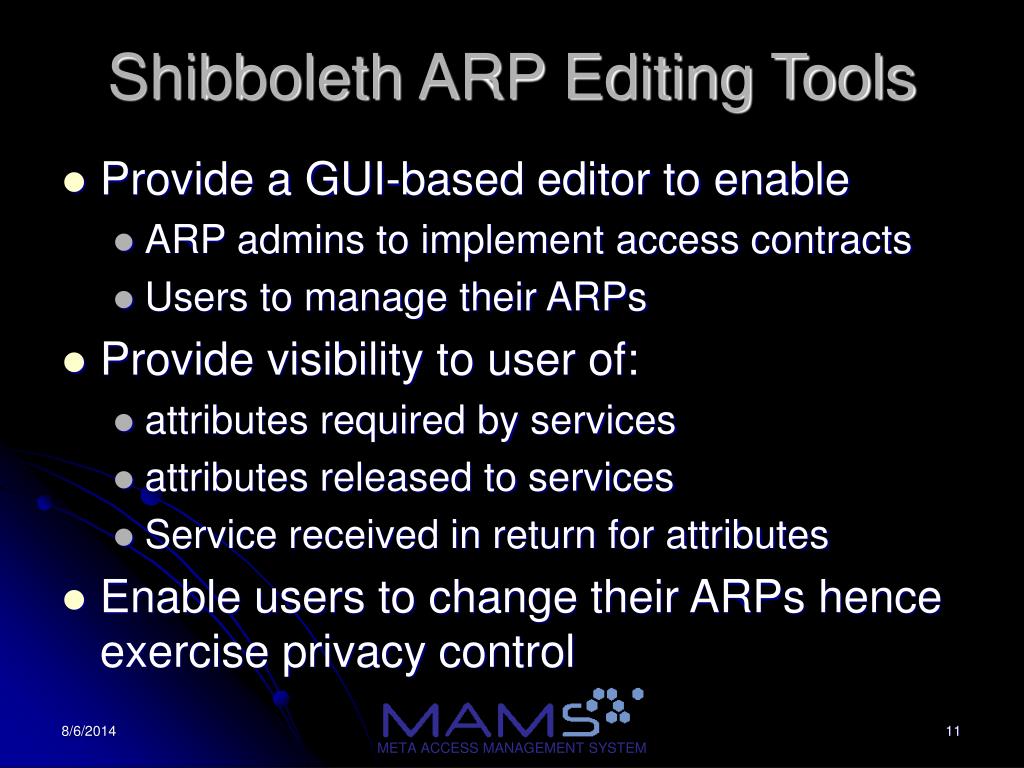 Shibboleth ARP Editing Tools

- Provide a GUI-based editor to enable
  - ARP admins to implement access contracts
  - Users to manage their ARPs
- Provide visibility to user of:
  - attributes required by services
  - attributes released to services
  - Service received in return for attributes
- Enable users to change their ARPs hence exercise privacy control

8/6/2014

MAMS
META ACCESS MANAGEMENT SYSTEM

11